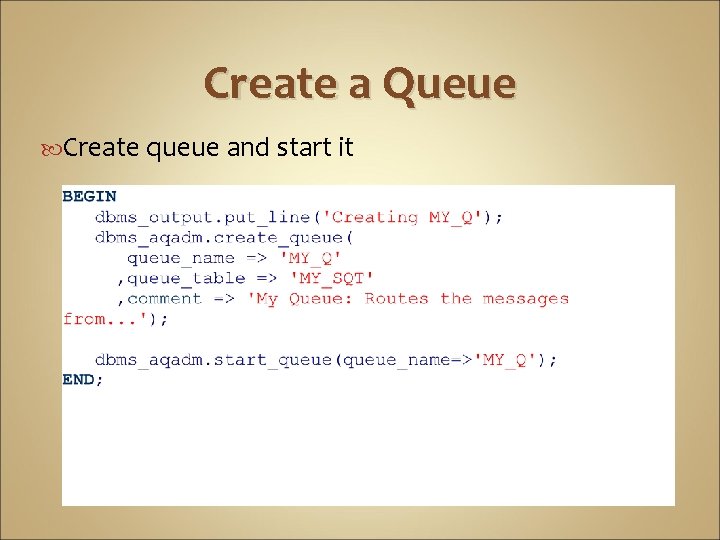 Create a Queue

Create queue and start it

BEGIN
   dbms_output.put_line('Creating MY_Q');
   dbms_aqadm.create_queue(
      queue_name => 'MY_Q'
     ,queue_table => 'MY_SQT'
     ,comment => 'My Queue: Routes the messages from...');

   dbms_aqadm.start_queue(queue_name=>'MY_Q');
END;